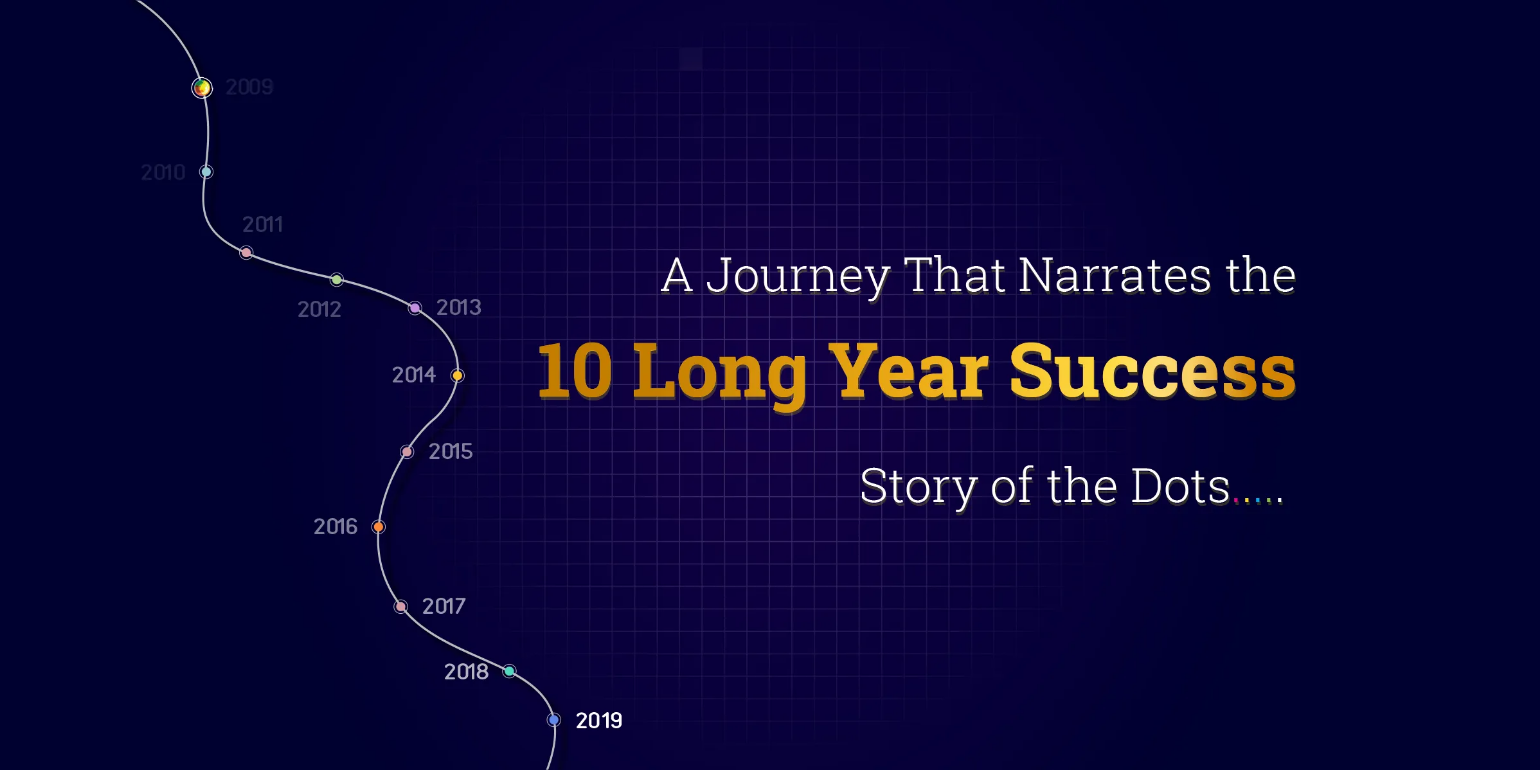 2009
2010
2011
2012
2013
2014
2015
2016
2017
2018
2019

A Journey That Narrates the
10 Long Year Success
Story of the Dots.....